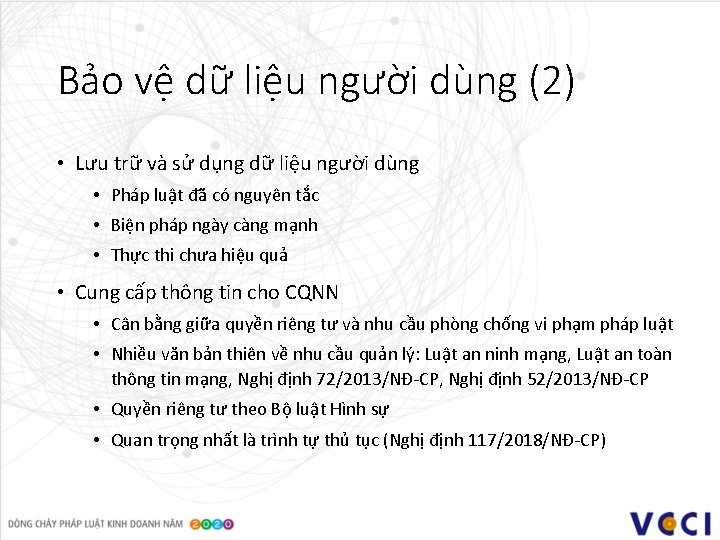 Bảo vệ dữ liệu người dùng (2)

• Lưu trữ và sử dụng dữ liệu người dùng
  • Pháp luật đã có nguyên tắc
  • Biện pháp ngày càng mạnh
  • Thực thi chưa hiệu quả

• Cung cấp thông tin cho CQNN
  • Cân bằng giữa quyền riêng tư và nhu cầu phòng chống vi phạm pháp luật
  • Nhiều văn bản thiên về nhu cầu quản lý: Luật an ninh mạng, Luật an toàn thông tin mạng, Nghị định 72/2013/NĐ-CP, Nghị định 52/2013/NĐ-CP
  • Quyền riêng tư theo Bộ luật Hình sự
  • Quan trọng nhất là trình tự thủ tục (Nghị định 117/2018/NĐ-CP)

DÒNG CHẢY PHÁP LUẬT KINH DOANH NĂM 2020

VCCI